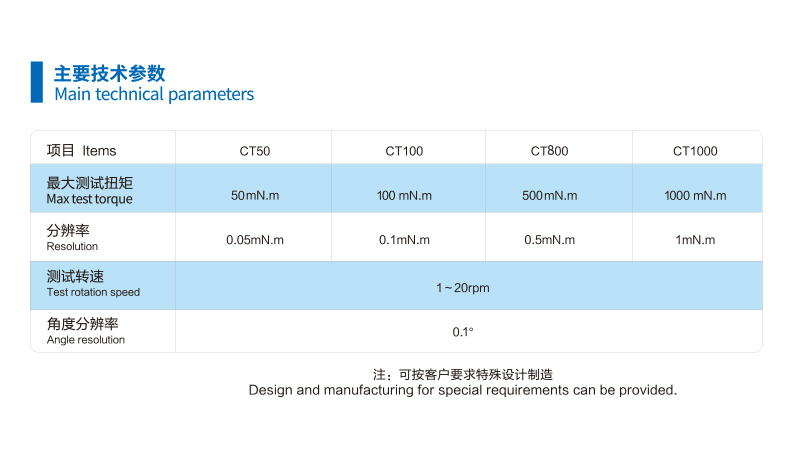 主要技术参数
Main technical parameters

| 项目 Items | CT50 | CT100 | CT800 | CT1000 |
|---|---|---|---|---|
| 最大测试扭矩 Max test torque | 50mN.m | 100 mN.m | 500mN.m | 1000 mN.m |
| 分辨率 Resolution | 0.05mN.m | 0.1mN.m | 0.5mN.m | 1mN.m |
| 测试转速 Test rotation speed | 1～20rpm | | | |
| 角度分辨率 Angle resolution | 0.1° | | | |

注：可按客户要求特殊设计制造
Design and manufacturing for special requirements can be provided.